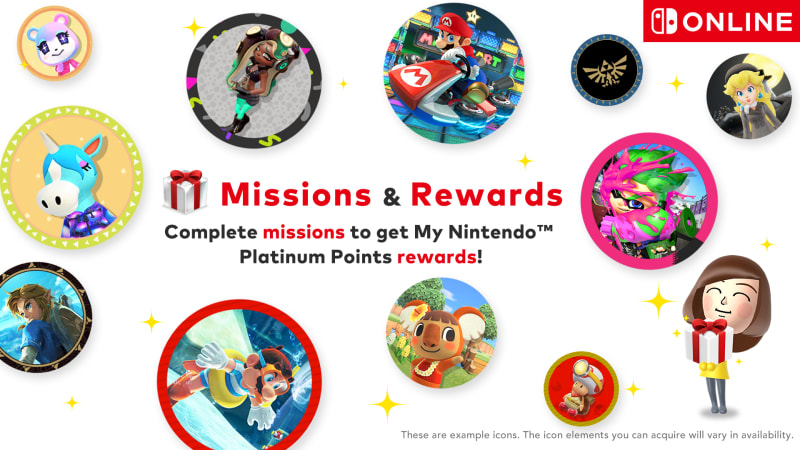 ONLINE

Missions & Rewards

Complete missions to get My Nintendo™ Platinum Points rewards!

These are example icons. The icon elements you can acquire will vary in availability.